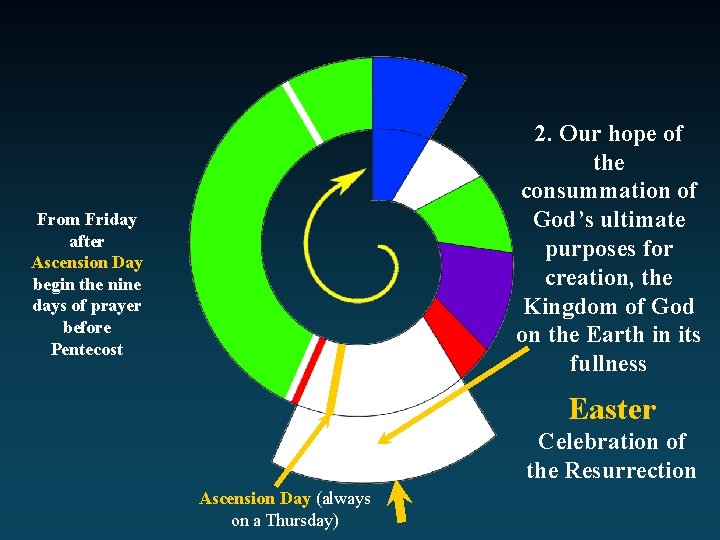 From Friday after Ascension Day begin the nine days of prayer before Pentecost

2. Our hope of the consummation of God's ultimate purposes for creation, the Kingdom of God on the Earth in its fullness

Easter
Celebration of the Resurrection

Ascension Day (always on a Thursday)